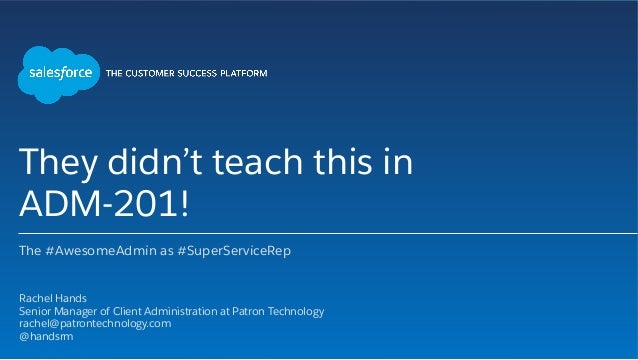 salesforce THE CUSTOMER SUCCESS PLATFORM

They didn't teach this in ADM-201!

The #AwesomeAdmin as #SuperServiceRep

Rachel Hands
Senior Manager of Client Administration at Patron Technology
rachel@patrontechnology.com
@handsrm